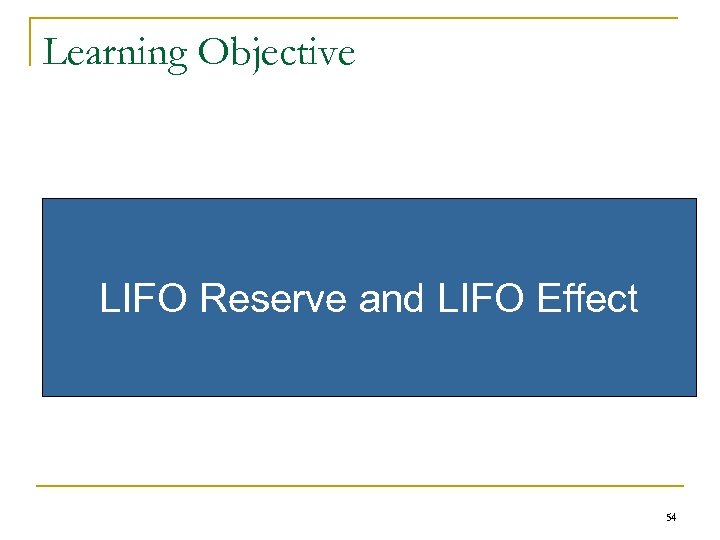 Learning Objective

LIFO Reserve and LIFO Effect

54